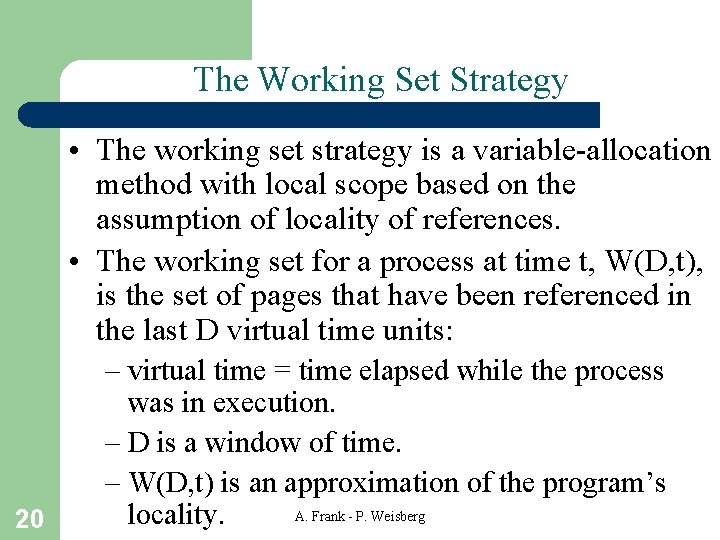 The Working Set Strategy

• The working set strategy is a variable-allocation method with local scope based on the assumption of locality of references.

• The working set for a process at time t, W(D,t), is the set of pages that have been referenced in the last D virtual time units:

– virtual time = time elapsed while the process was in execution.

– D is a window of time.

– W(D,t) is an approximation of the program's locality.

20

A. Frank - P. Weisberg